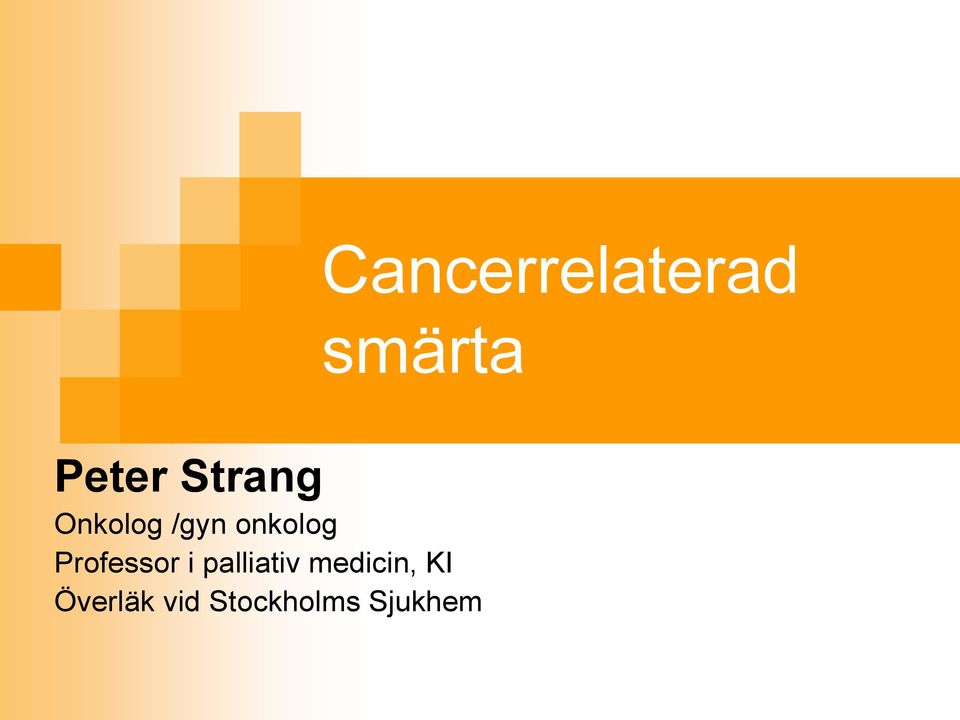 Cancerrelaterad smärta

Peter Strang
Onkolog /gyn onkolog
Professor i palliativ medicin, KI
Överläk vid Stockholms Sjukhem